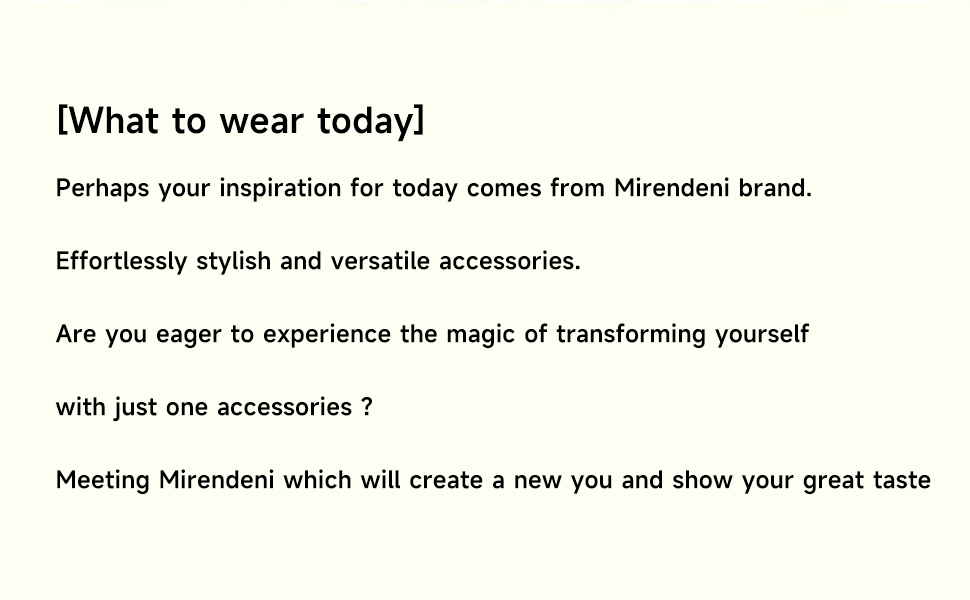 [What to wear today]

Perhaps your inspiration for today comes from Mirendeni brand.

Effortlessly stylish and versatile accessories.

Are you eager to experience the magic of transforming yourself

with just one accessories ?

Meeting Mirendeni which will create a new you and show your great taste